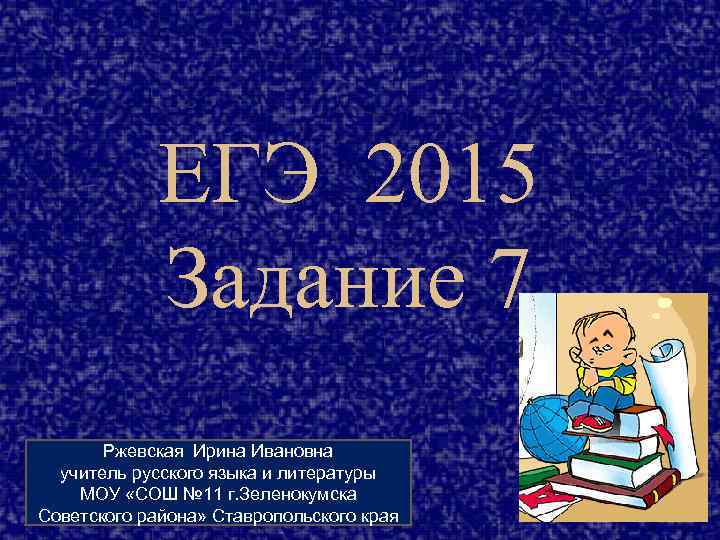 ЕГЭ 2015
Задание 7

Ржевская Ирина Ивановна
учитель русского языка и литературы
МОУ «СОШ №11 г.Зеленокумска
Советского района» Ставропольского края